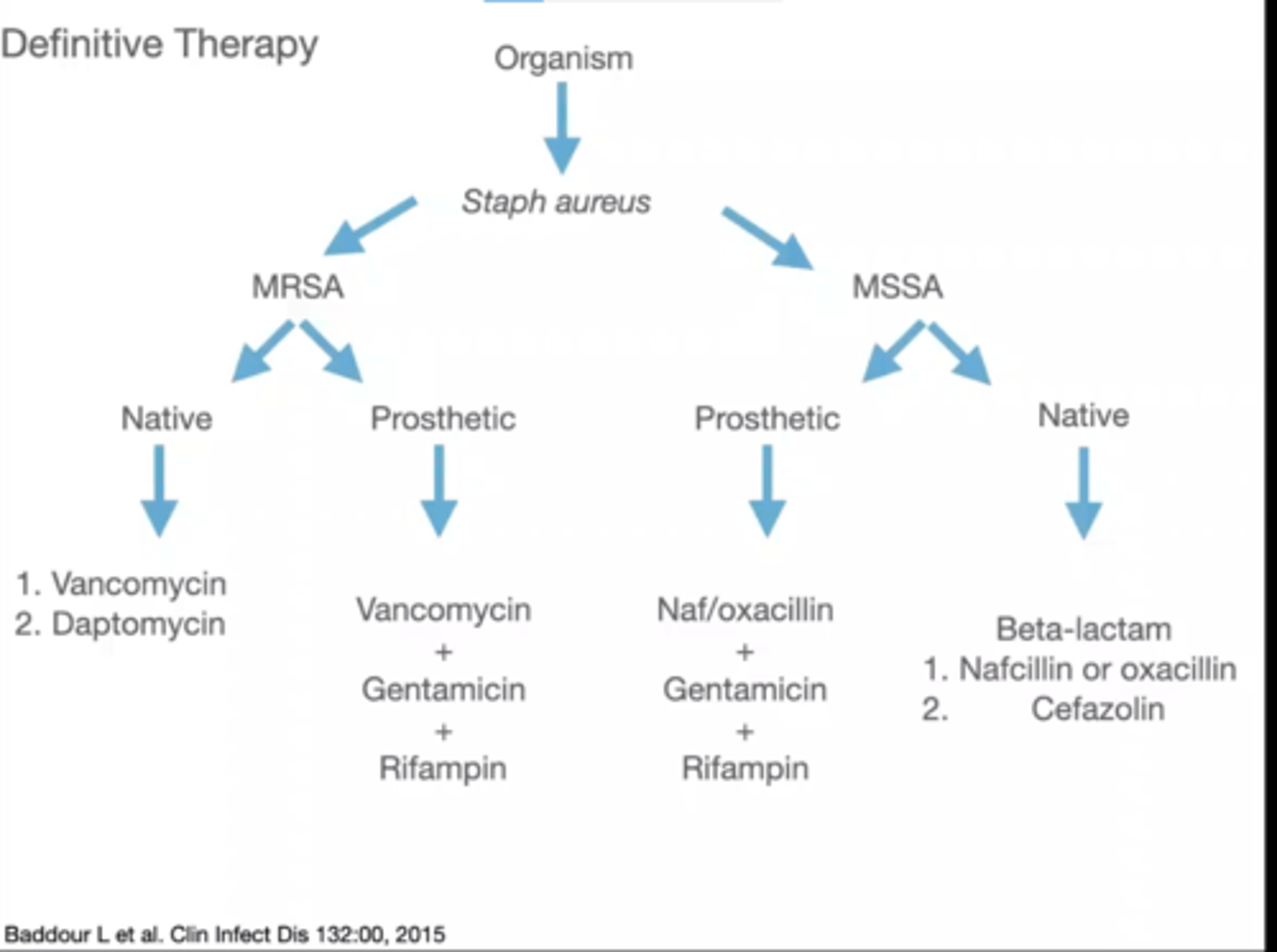 Definitive Therapy

Organism

Staph aureus

MRSA

MSSA

Native

Prosthetic

Prosthetic

Native

1. Vancomycin
2. Daptomycin

Vancomycin
+
Gentamicin
+
Rifampin

Naf/oxacillin
+
Gentamicin
+
Rifampin

Beta-lactam
1. Nafcillin or oxacillin
2. Cefazolin

Baddour L et al. Clin Infect Dis 132:00, 2015